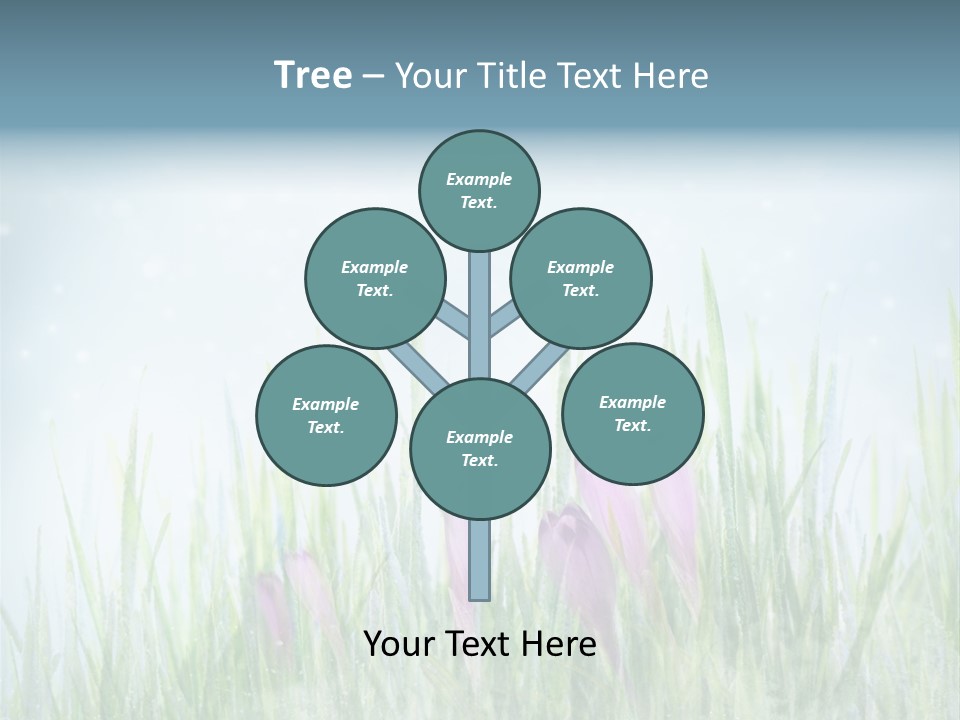 Tree – Your Title Text Here

Example Text.

Example Text.

Example Text.

Example Text.

Example Text.

Example Text.

Your Text Here